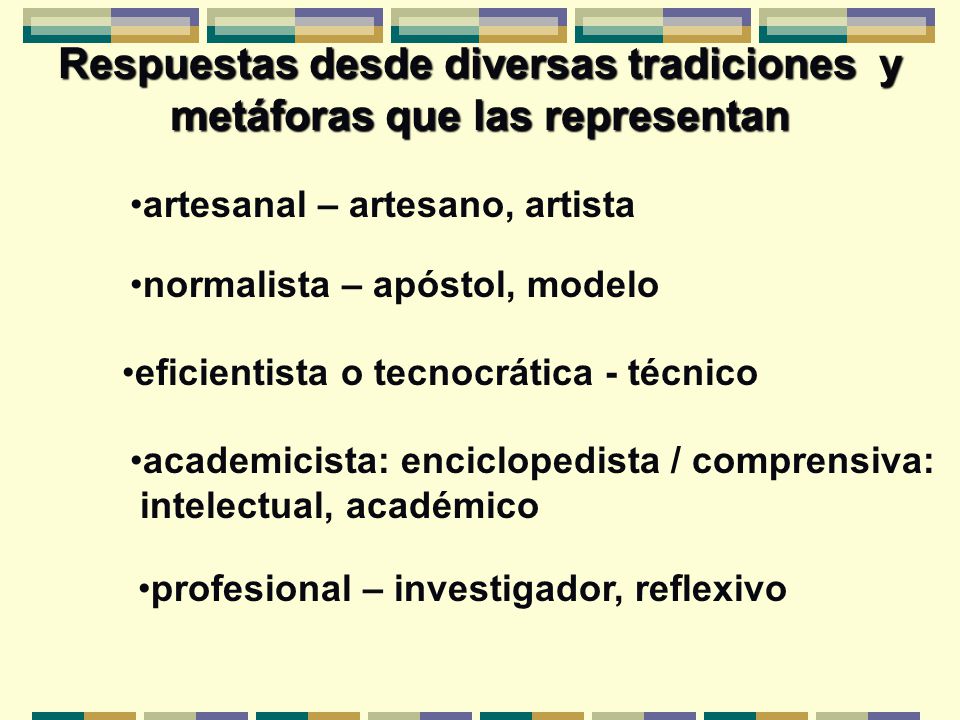 Respuestas desde diversas tradiciones y metáforas que las representan

•artesanal – artesano, artista

•normalista – apóstol, modelo

•eficientista o tecnocrática - técnico

•academicista: enciclopedista / comprensiva: intelectual, académico

•profesional – investigador, reflexivo